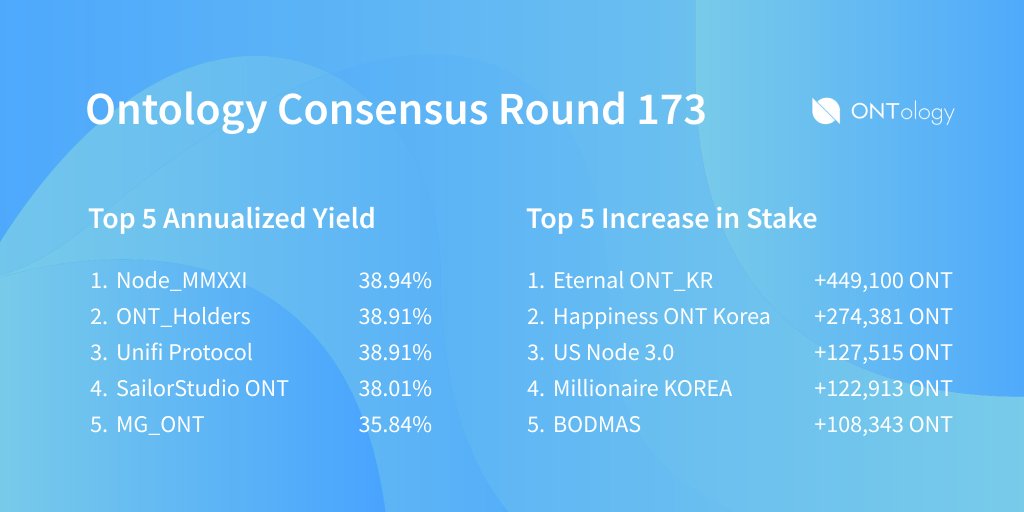 Ontology Consensus Round 173

ONTology

Top 5 Annualized Yield

1. Node_MMXXI 38.94%
2. ONT_Holders 38.91%
3. Unifi Protocol 38.91%
4. SailorStudio ONT 38.01%
5. MG_ONT 35.84%

Top 5 Increase in Stake

1. Eternal ONT_KR +449,100 ONT
2. Happiness ONT Korea +274,381 ONT
3. US Node 3.0 +127,515 ONT
4. Millionaire KOREA +122,913 ONT
5. BODMAS +108,343 ONT